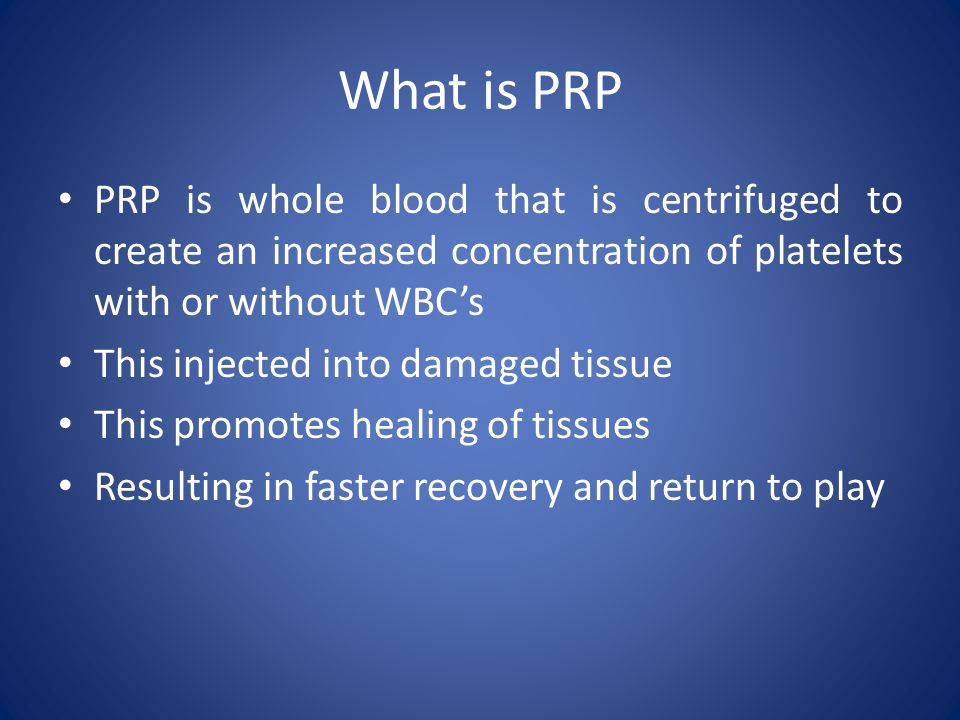 What is PRP

• PRP is whole blood that is centrifuged to create an increased concentration of platelets with or without WBC’s
• This injected into damaged tissue
• This promotes healing of tissues
• Resulting in faster recovery and return to play